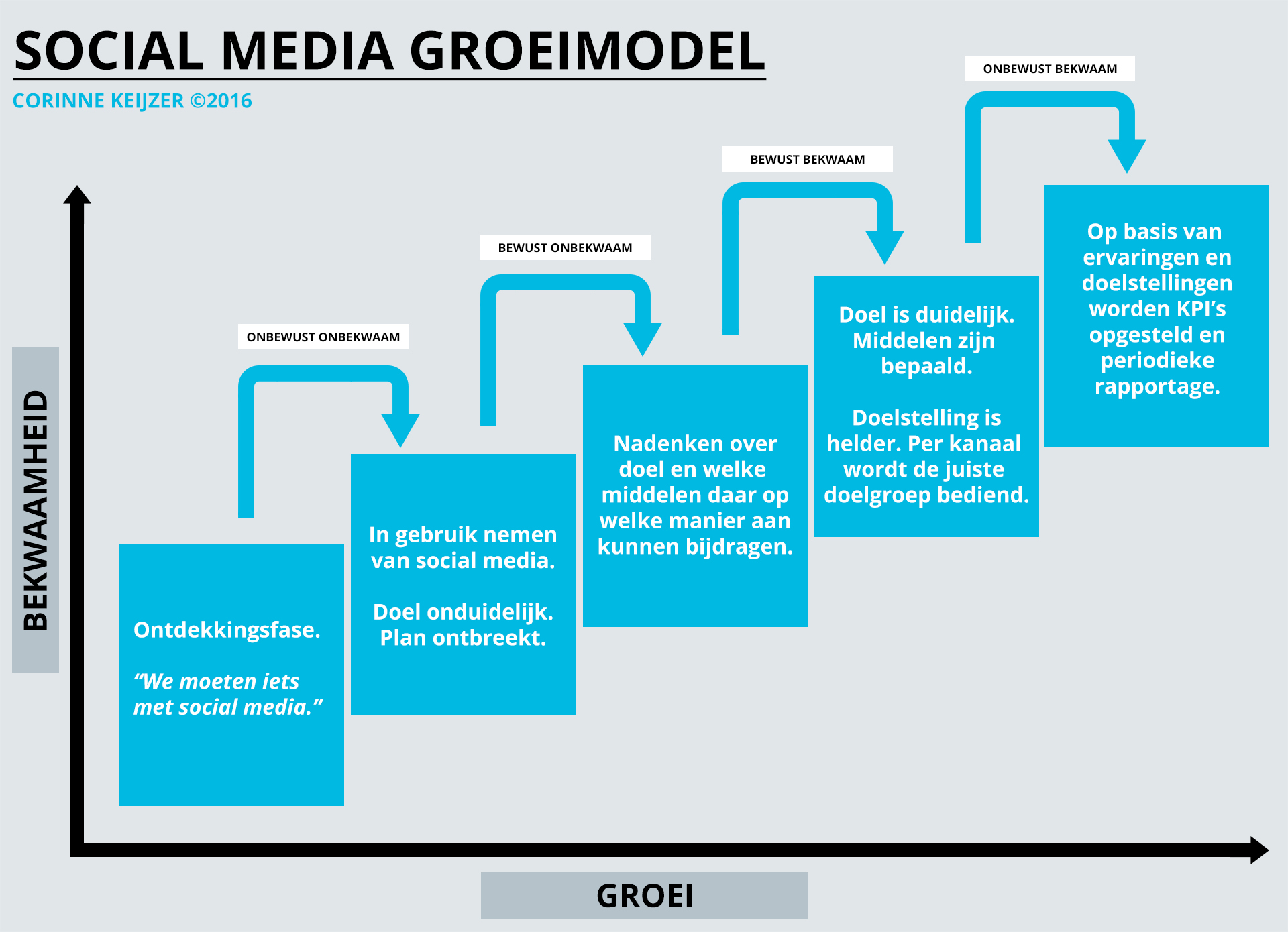 SOCIAL MEDIA GROEIMODEL
CORINNE KEIJZER ©2016

BEKWAAMHEID

ONBEWUST ONBEKWAAM

Ontdekkingsfase.

“We moeten iets met social media.”

BEWUST ONBEKWAAM

In gebruik nemen van social media.

Doel onduidelijk. Plan ontbreekt.

BEWUST BEKWAAM

Nadenken over doel en welke middelen daar op welke manier aan kunnen bijdragen.

ONBEWUST BEKWAAM

Doel is duidelijk. Middelen zijn bepaald.

Doelstelling is helder. Per kanaal wordt de juiste doelgroep bediend.

Op basis van ervaringen en doelstellingen worden KPI’s opgesteld en periodieke rapportage.

GROEI